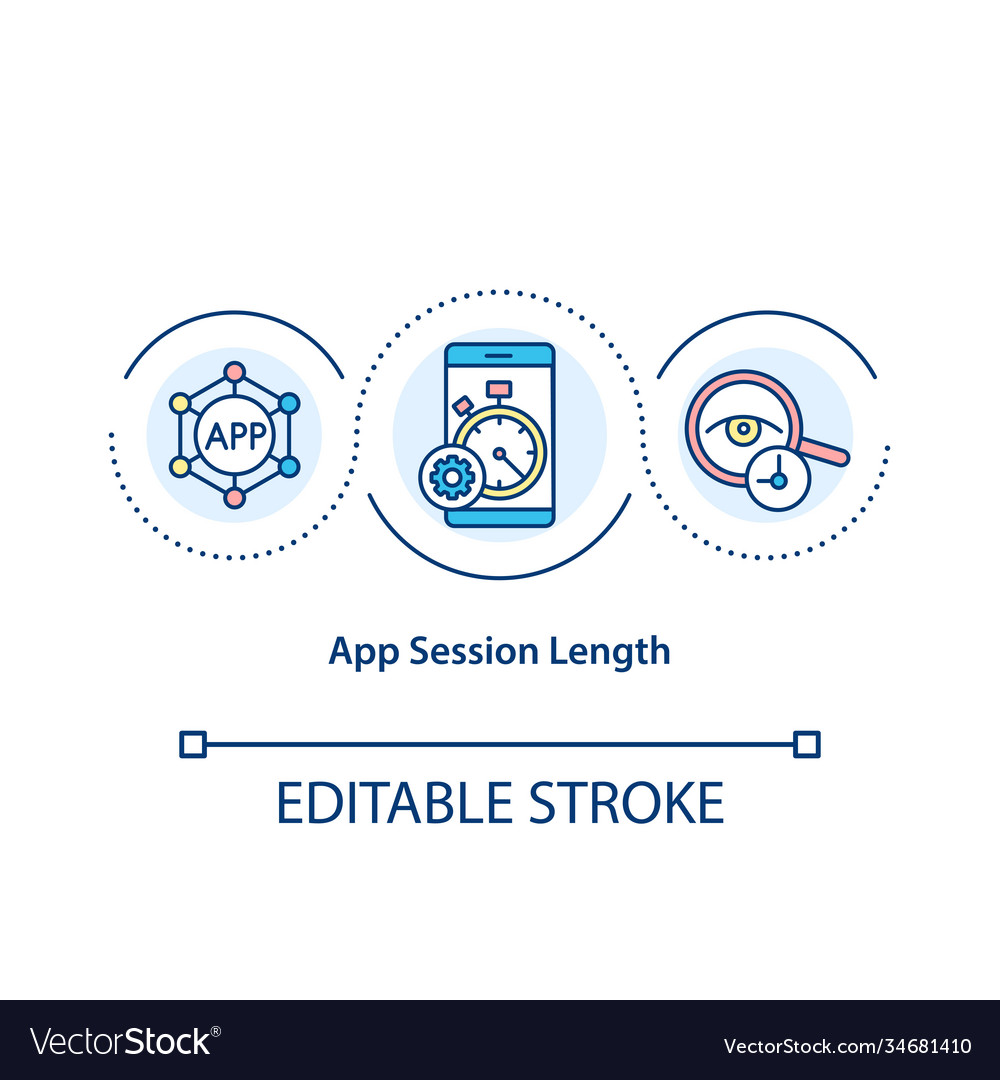 APP

App Session Length

EDITABLE STROKE

VectorStock®

VectorStock.com/34681410